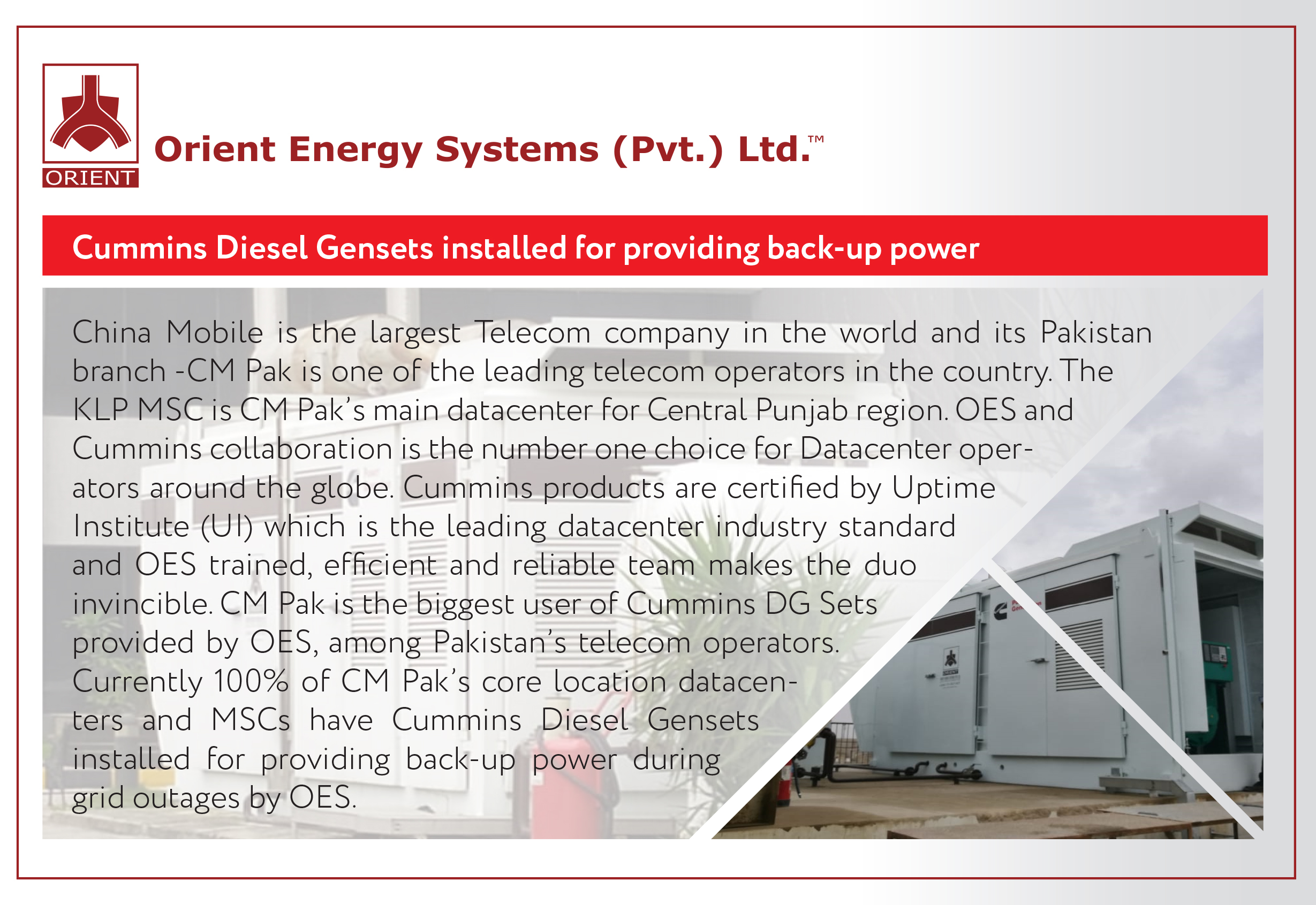 ORIENT

Orient Energy Systems (Pvt.) Ltd.™

Cummins Diesel Gensets installed for providing back-up power

China Mobile is the largest Telecom company in the world and its Pakistan branch -CM Pak is one of the leading telecom operators in the country. The KLP MSC is CM Pak's main datacenter for Central Punjab region. OES and Cummins collaboration is the number one choice for Datacenter operators around the globe. Cummins products are certified by Uptime Institute (UI) which is the leading datacenter industry standard and OES trained, efficient and reliable team makes the duo invincible. CM Pak is the biggest user of Cummins DG Sets provided by OES, among Pakistan's telecom operators. Currently 100% of CM Pak's core location datacenters and MSCs have Cummins Diesel Gensets installed for providing back-up power during grid outages by OES.